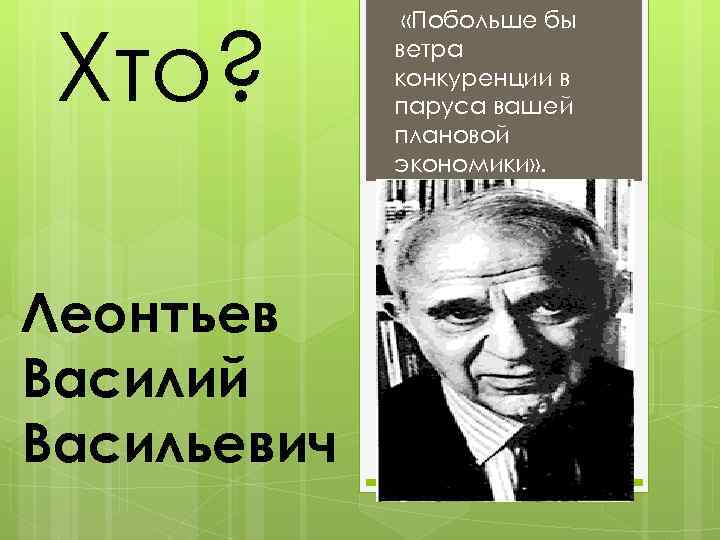 Хто?

«Побольше бы ветра конкуренции в паруса вашей плановой экономики».

Леонтьев Василий Васильевич